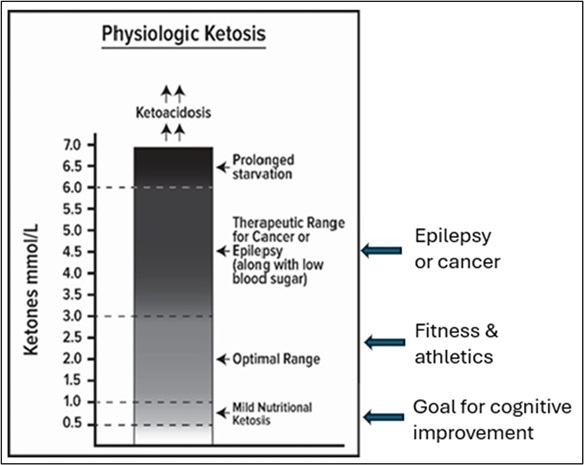 Physiologic Ketosis

Ketoacidosis

Ketones mmol/L

7.0
6.5
6.0
5.5
5.0
4.5
4.0
3.5
3.0
2.5
2.0
1.5
1.0
0.5

Prolonged starvation

Therapeutic Range for Cancer or Epilepsy (along with low blood sugar)

Optimal Range

Mild Nutritional Ketosis

Epilepsy or cancer

Fitness & athletics

Goal for cognitive improvement